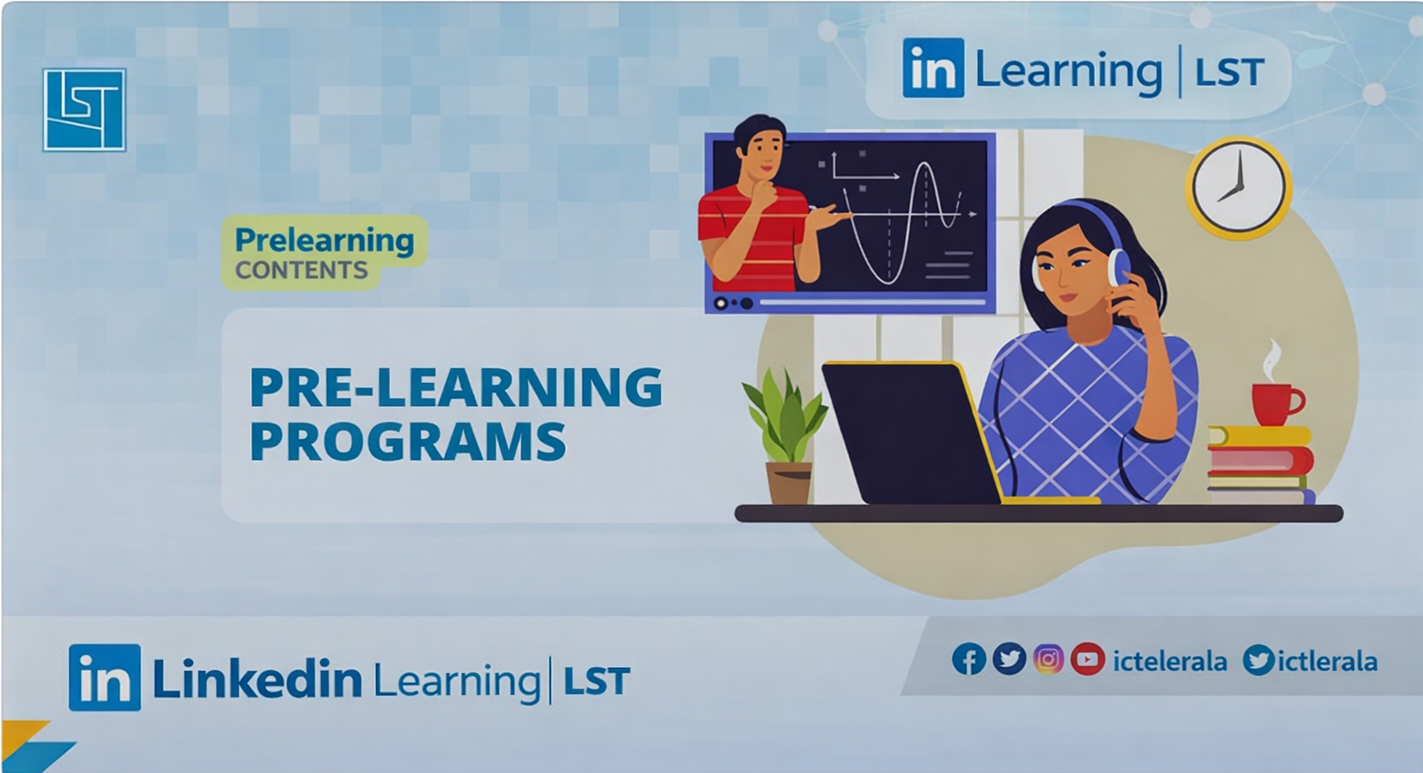 LST

in Learning | LST

Prelearning
CONTENTS

PRE-LEARNING PROGRAMS

in Linkedin Learning | LST

ictelerala ictlerala